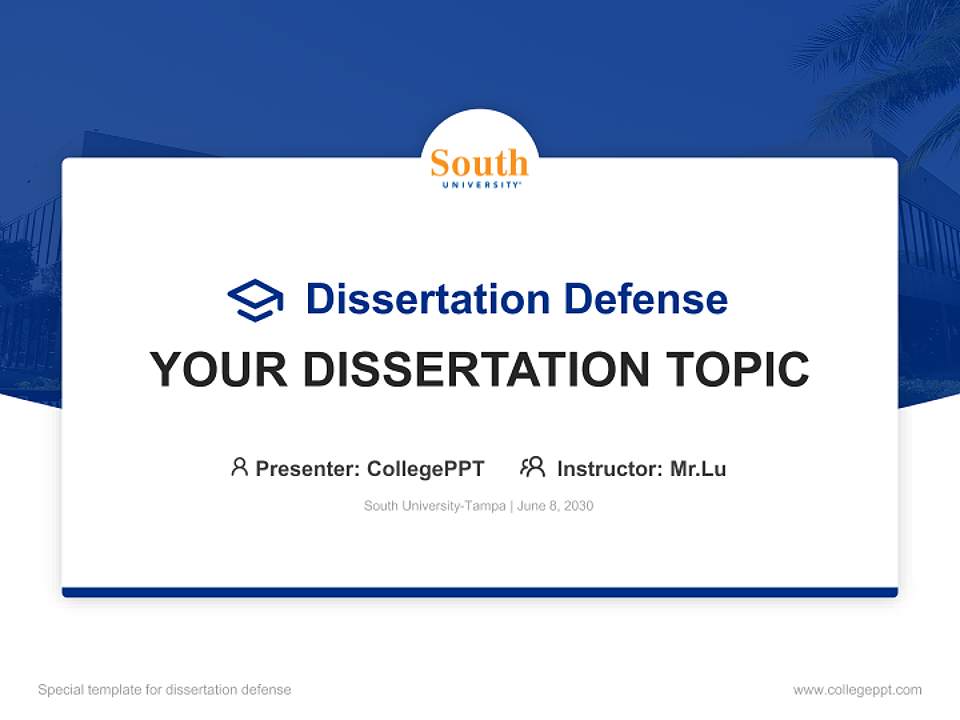 South
UNIVERSITY

Dissertation Defense

YOUR DISSERTATION TOPIC

Presenter: CollegePPT Instructor: Mr.Lu

South University-Tampa | June 8, 2030

Special template for dissertation defense

www.collegeppt.com